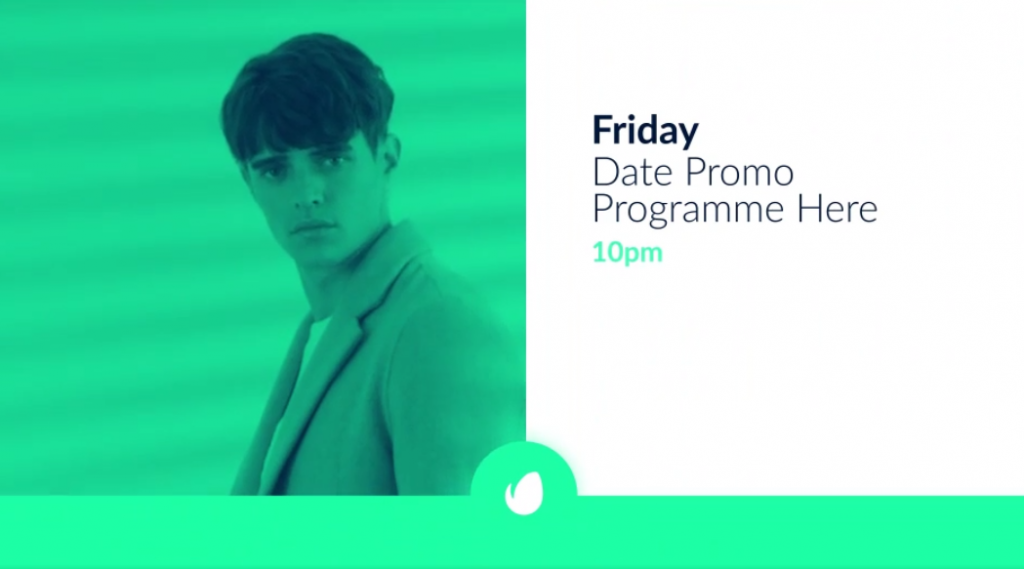 Friday
Date Promo
Programme Here
10pm